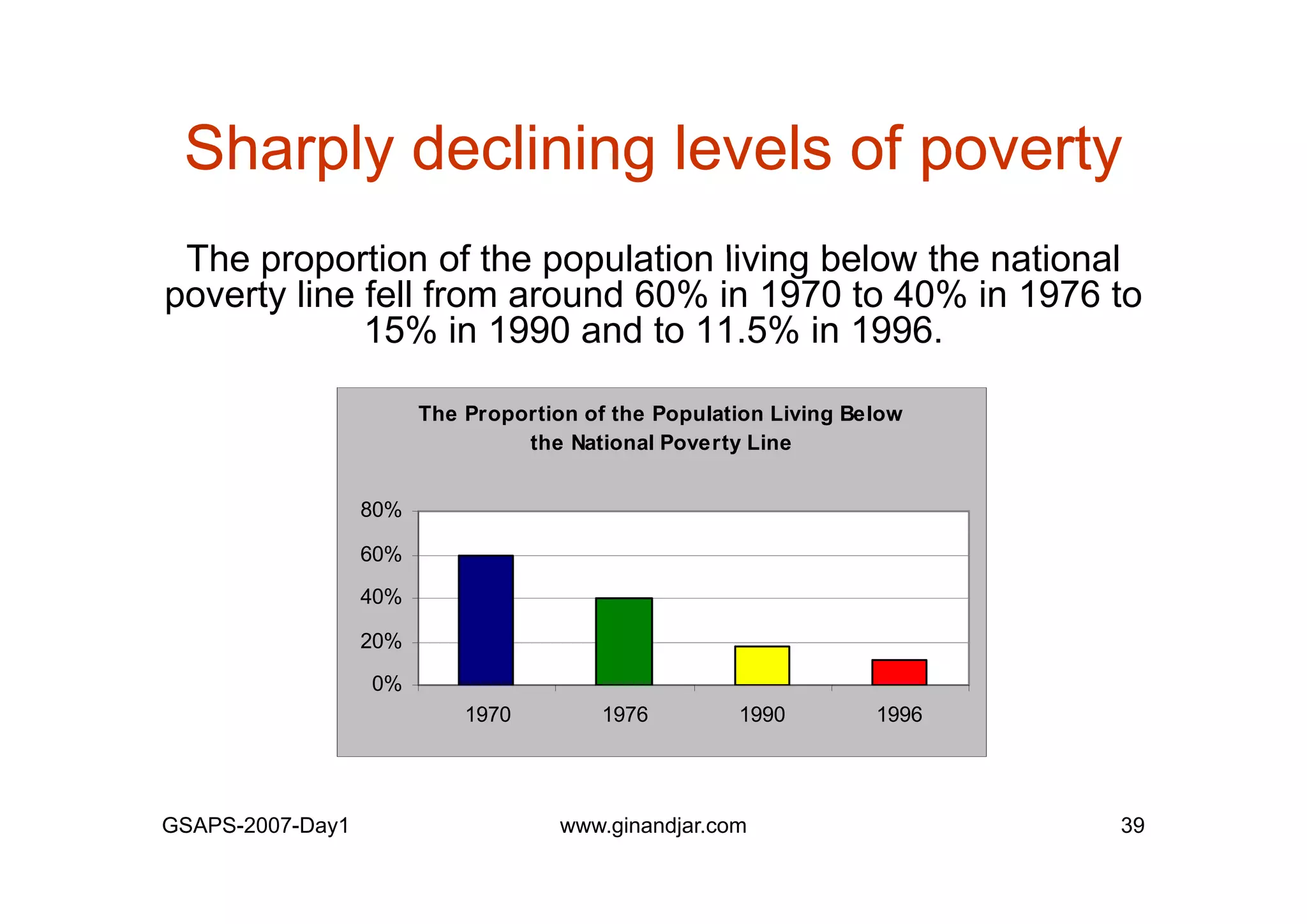 Sharply declining levels of poverty

The proportion of the population living below the national poverty line fell from around 60% in 1970 to 40% in 1976 to 15% in 1990 and to 11.5% in 1996.

The Proportion of the Population Living Below the National Poverty Line

80%
60%
40%
20%
0%

1970
1976
1990
1996

GSAPS-2007-Day1
www.ginandjar.com
39